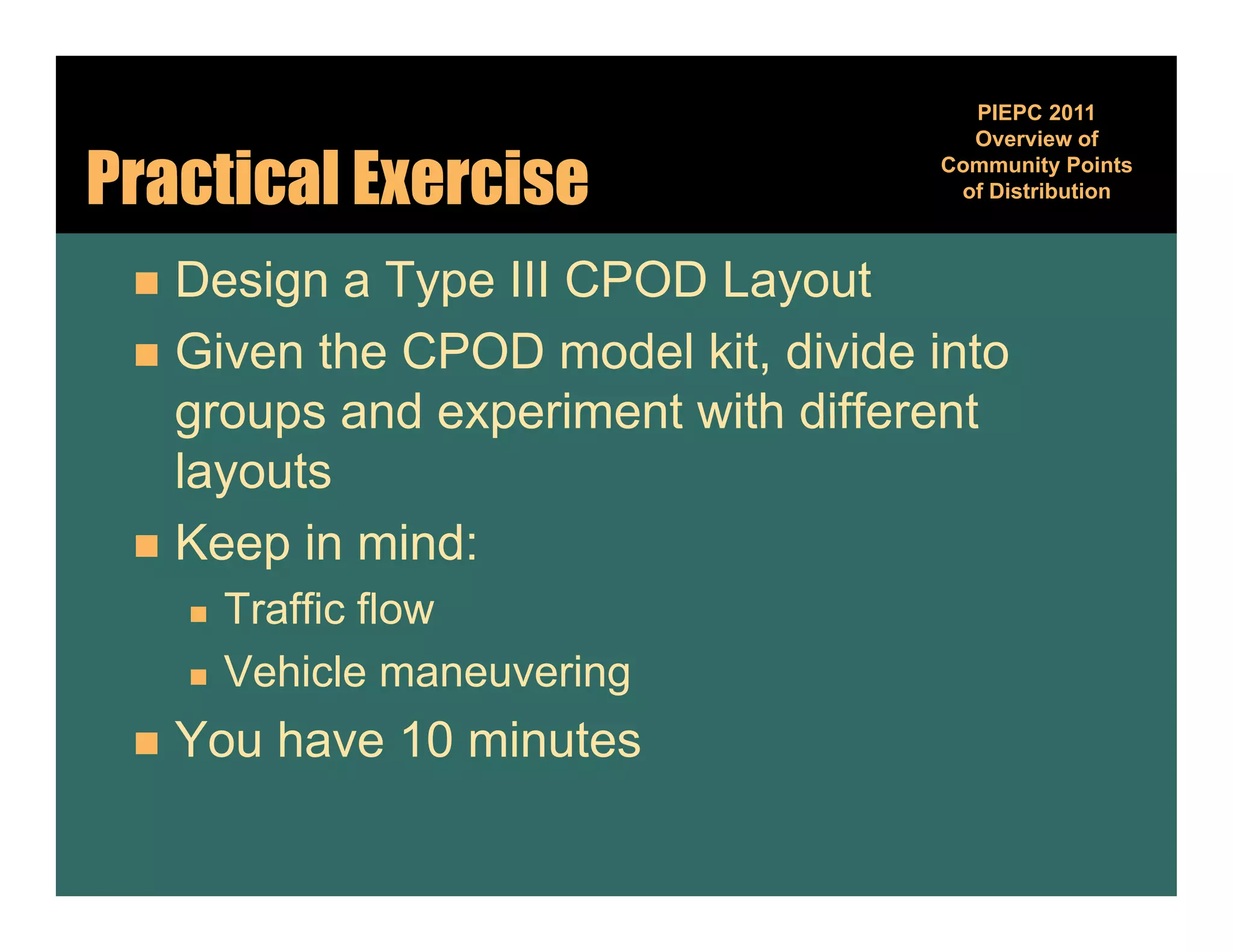 Practical Exercise

PIEPC 2011
Overview of
Community Points
of Distribution

- Design a Type III CPOD Layout
- Given the CPOD model kit, divide into groups and experiment with different layouts
- Keep in mind:
  - Traffic flow
  - Vehicle maneuvering
- You have 10 minutes